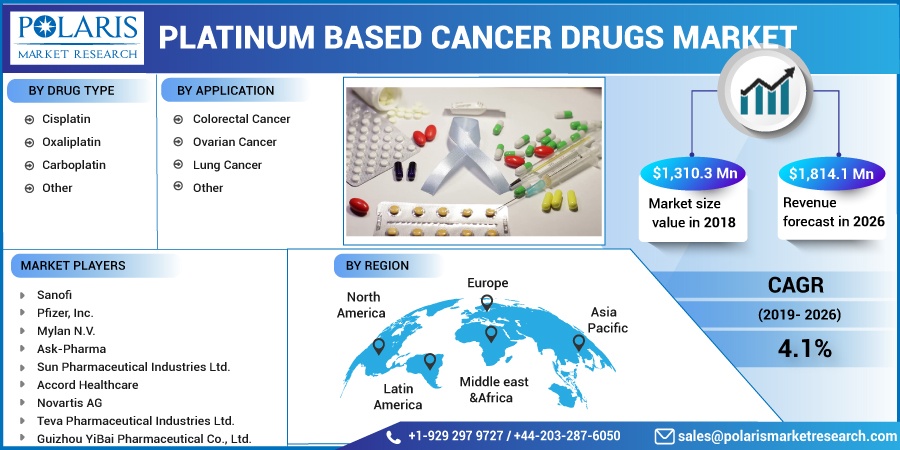 POLARIS
MARKET RESEARCH

PLATINUM BASED CANCER DRUGS MARKET

BY DRUG TYPE
Cisplatin
Oxaliplatin
Carboplatin
Other

BY APPLICATION
Colorectal Cancer
Ovarian Cancer
Lung Cancer
Other

$1,310.3 Mn
Market size value in 2018

$1,814.1 Mn
Revenue forecast in 2026

MARKET PLAYERS
Sanofi
Pfizer, Inc.
Mylan N.V.
Ask-Pharma
Sun Pharmaceutical Industries Ltd.
Accord Healthcare
Novartis AG
Teva Pharmaceutical Industries Ltd.
Guizhou YiBai Pharmaceutical Co., Ltd.

BY REGION
North America
Europe
Asia Pacific
Latin America
Middle east &Africa

CAGR
(2019- 2026)
4.1%

+1-929 297 9727 / +44-203-287-6050
sales@polarismarketresearch.com